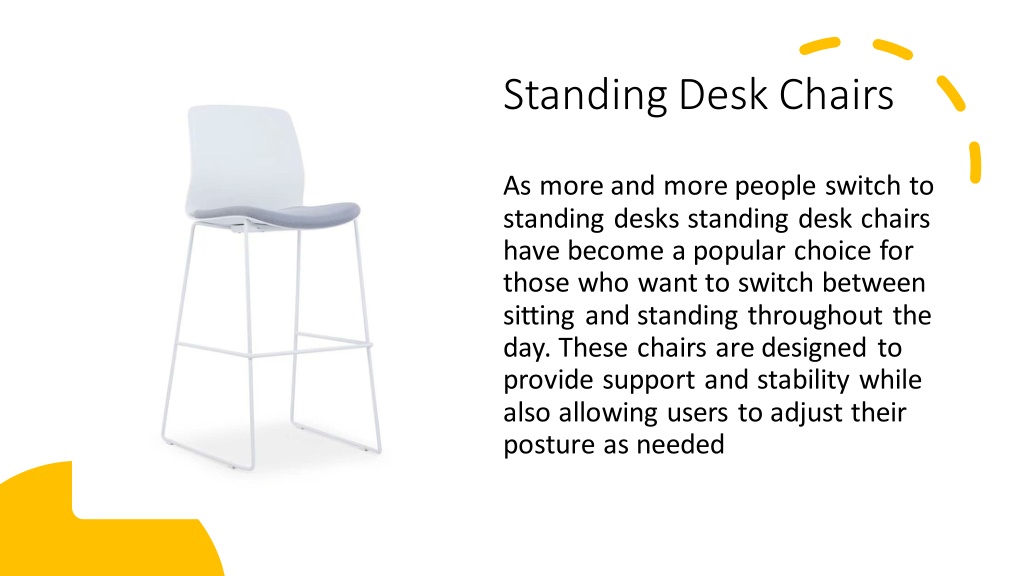 Standing Desk Chairs

As more and more people switch to standing desks standing desk chairs have become a popular choice for those who want to switch between sitting and standing throughout the day. These chairs are designed to provide support and stability while also allowing users to adjust their posture as needed